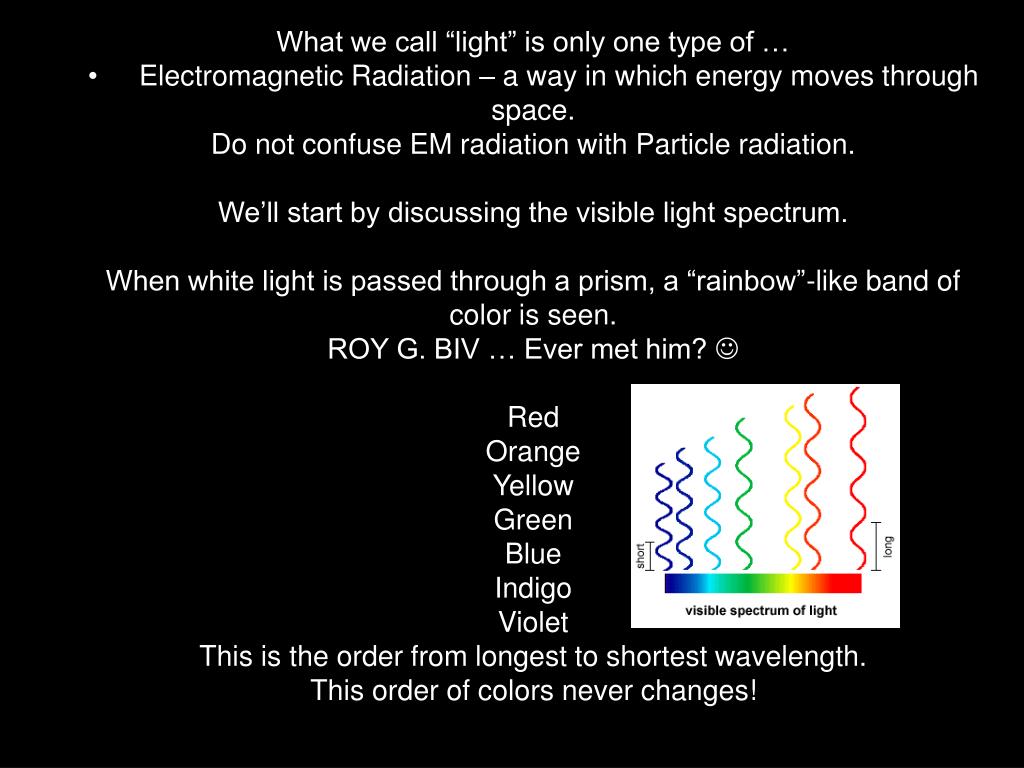 What we call “light” is only one type of …

• Electromagnetic Radiation – a way in which energy moves through space.

Do not confuse EM radiation with Particle radiation.

We’ll start by discussing the visible light spectrum.

When white light is passed through a prism, a “rainbow”-like band of color is seen.

ROY G. BIV … Ever met him? ☺

Red
Orange
Yellow
Green
Blue
Indigo
Violet

short
long
visible spectrum of light

This is the order from longest to shortest wavelength.
This order of colors never changes!